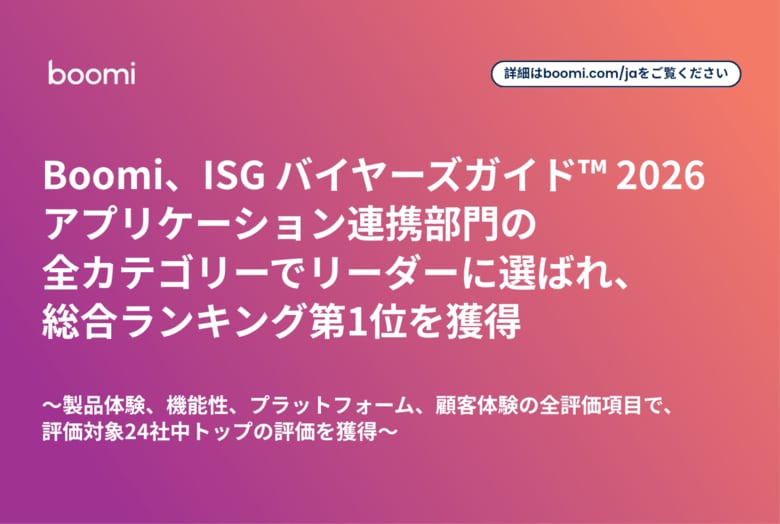 boomi

詳細はboomi.com/jaをご覧ください

Boomi、ISG バイヤーズガイド™ 2026 アプリケーション連携部門の全カテゴリーでリーダーに選ばれ、総合ランキング第1位を獲得

～製品体験、機能性、プラットフォーム、顧客体験の全評価項目で、評価対象24社中トップの評価を獲得～